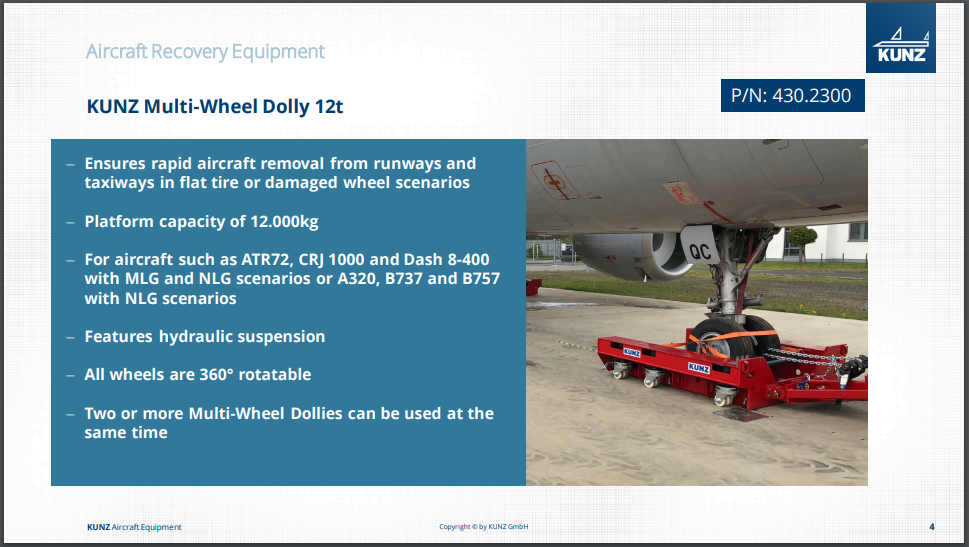 Aircraft Recovery Equipment

KUNZ

KUNZ Multi-Wheel Dolly 12t

P/N: 430.2300

– Ensures rapid aircraft removal from runways and taxiways in flat tire or damaged wheel scenarios

– Platform capacity of 12.000kg

– For aircraft such as ATR72, CRJ 1000 and Dash 8-400 with MLG and NLG scenarios or A320, B737 and B757 with NLG scenarios

– Features hydraulic suspension

– All wheels are 360° rotatable

– Two or more Multi-Wheel Dollies can be used at the same time

QC

KUNZ

KUNZ

KUNZ Aircraft Equipment

Copyright © by KUNZ GmbH

4